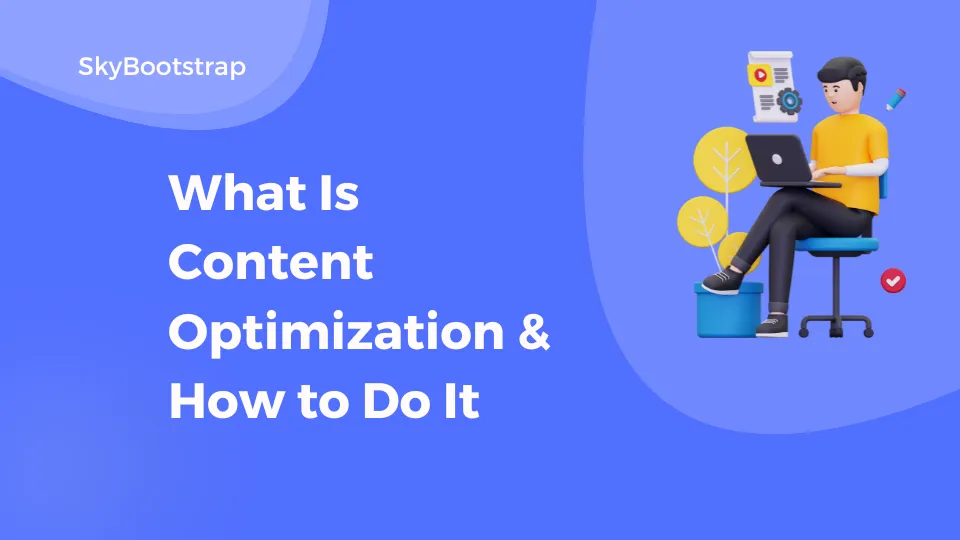 SkyBootstrap

What Is Content Optimization & How to Do It